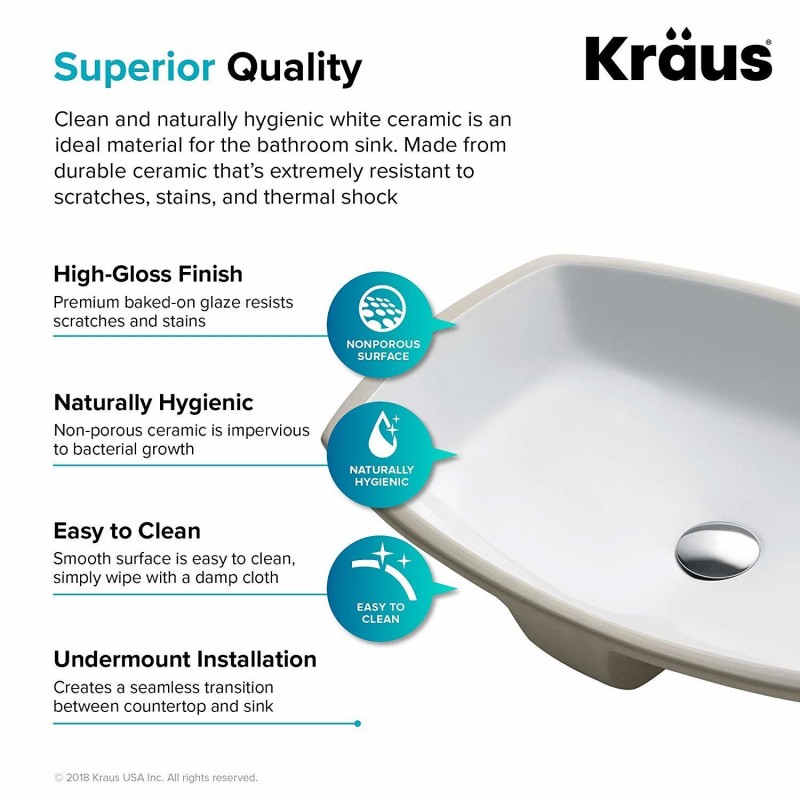 Superior Quality

Kraus®

Clean and naturally hygienic white ceramic is an ideal material for the bathroom sink. Made from durable ceramic that's extremely resistant to scratches, stains, and thermal shock

High-Gloss Finish
Premium baked-on glaze resists scratches and stains

NONPOROUS SURFACE

Naturally Hygienic
Non-porous ceramic is impervious to bacterial growth

NATURALLY HYGIENIC

Easy to Clean
Smooth surface is easy to clean, simply wipe with a damp cloth

EASY TO CLEAN

Undermount Installation
Creates a seamless transition between countertop and sink

© 2018 Kraus USA Inc. All rights reserved.